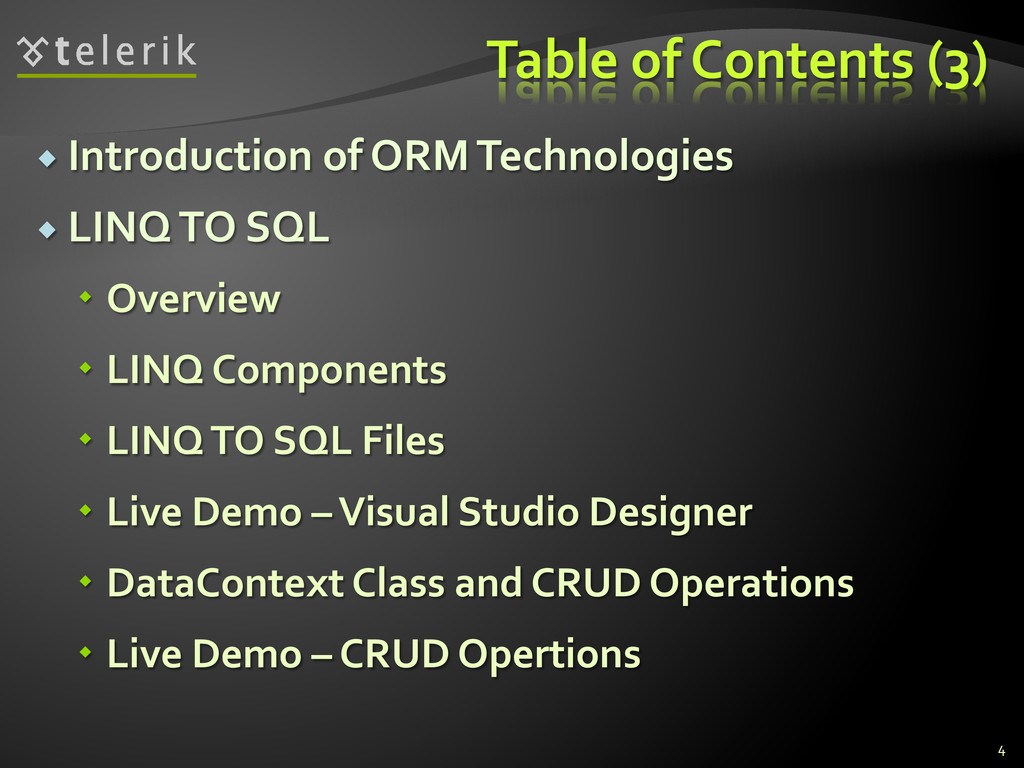 telerik

Table of Contents (3)

Introduction of ORM Technologies

LINQ TO SQL

Overview

LINQ Components

LINQ TO SQL Files

Live Demo – Visual Studio Designer

DataContext Class and CRUD Operations

Live Demo – CRUD Opertions

4